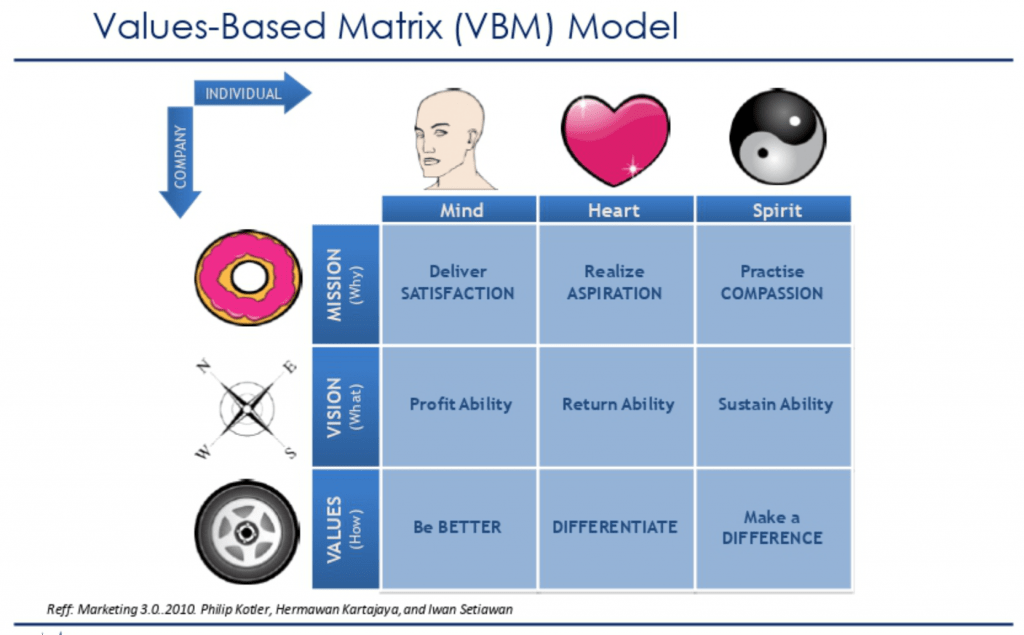 Values-Based Matrix (VBM) Model

INDIVIDUAL

COMPANY

| | Mind | Heart | Spirit |
|---|---|---|---|
| MISSION (Why) | Deliver SATISFACTION | Realize ASPIRATION | Practise COMPASSION |
| VISION (What) | Profit Ability | Return Ability | Sustain Ability |
| VALUES (How) | Be BETTER | DIFFERENTIATE | Make a DIFFERENCE |

N E W S

Reff: Marketing 3.0..2010. Philip Kotler, Hermawan Kartajaya, and Iwan Setiawan